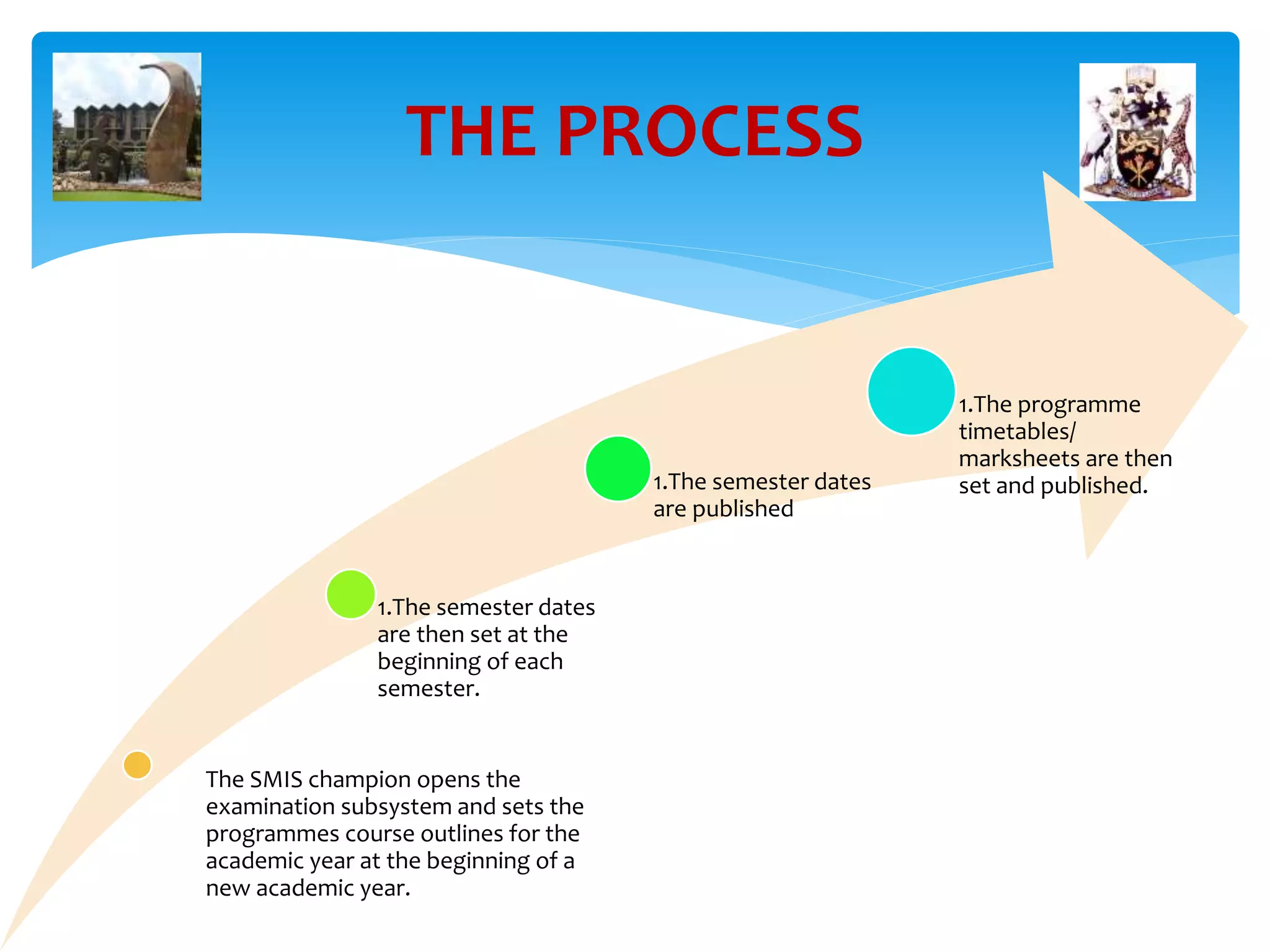 THE PROCESS

The SMIS champion opens the examination subsystem and sets the programmes course outlines for the academic year at the beginning of a new academic year.

1.The semester dates are then set at the beginning of each semester.

1.The semester dates are published

1.The programme timetables/ marksheets are then set and published.